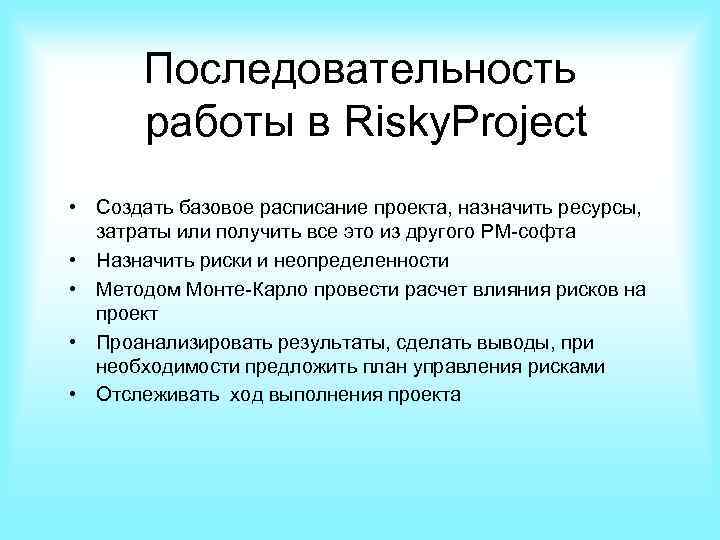 Последовательность работы в RiskyProject

• Создать базовое расписание проекта, назначить ресурсы, затраты или получить все это из другого PM-софта
• Назначить риски и неопределенности
• Методом Монте-Карло провести расчет влияния рисков на проект
• Проанализировать результаты, сделать выводы, при необходимости предложить план управления рисками
• Отслеживать ход выполнения проекта